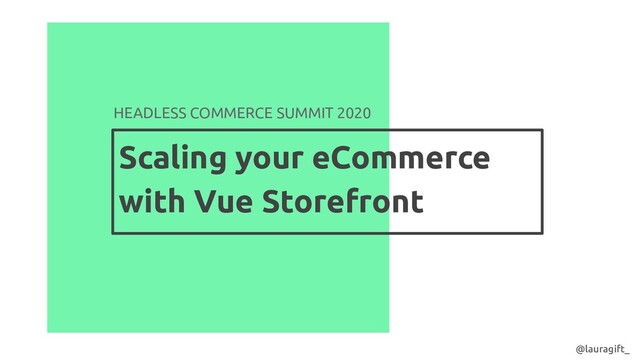 HEADLESS COMMERCE SUMMIT 2020

Scaling your eCommerce with Vue Storefront

@lauragift_